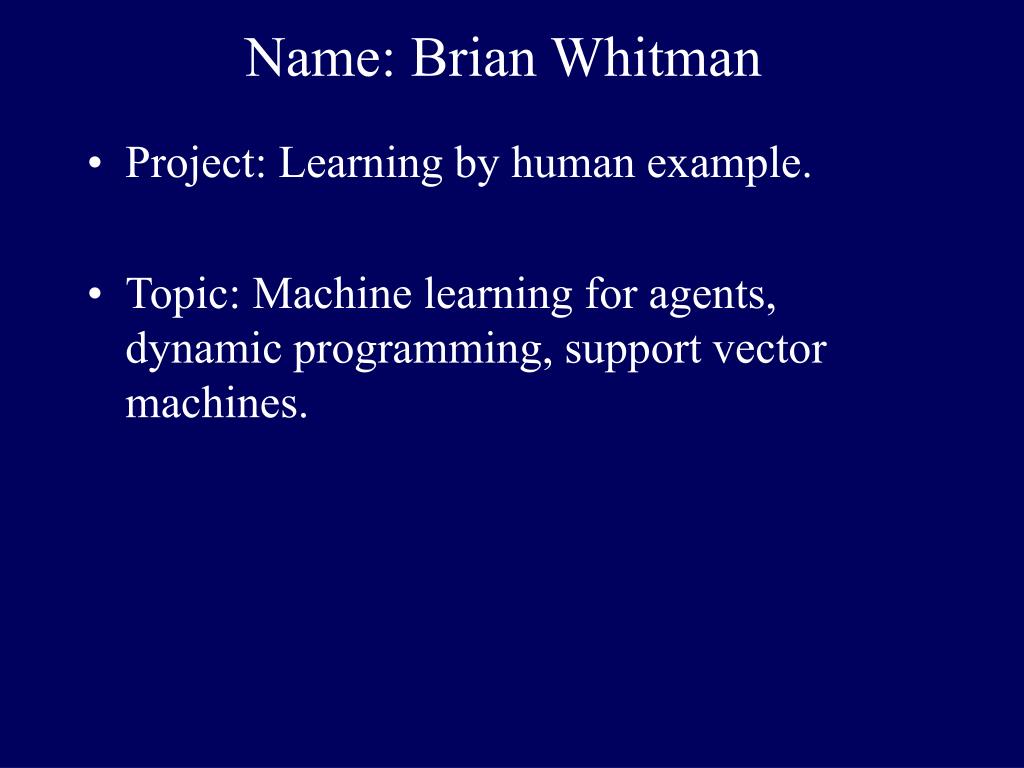 Name: Brian Whitman

• Project: Learning by human example.

• Topic: Machine learning for agents, dynamic programming, support vector machines.